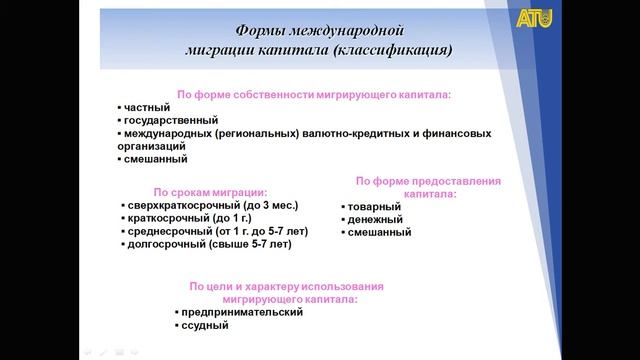 ATU

Формы международной миграции капитала (классификация)

По форме собственности мигрирующего капитала:
▪ частный
▪ государственный
▪ международных (региональных) валютно-кредитных и финансовых организаций
▪ смешанный

По срокам миграции:
▪ сверхкраткосрочный (до 3 мес.)
▪ краткосрочный (до 1 г.)
▪ среднесрочный (от 1 г. до 5-7 лет)
▪ долгосрочный (свыше 5-7 лет)

По форме предоставления капитала:
▪ товарный
▪ денежный
▪ смешанный

По цели и характеру использования мигрирующего капитала:
▪ предпринимательский
▪ ссудный